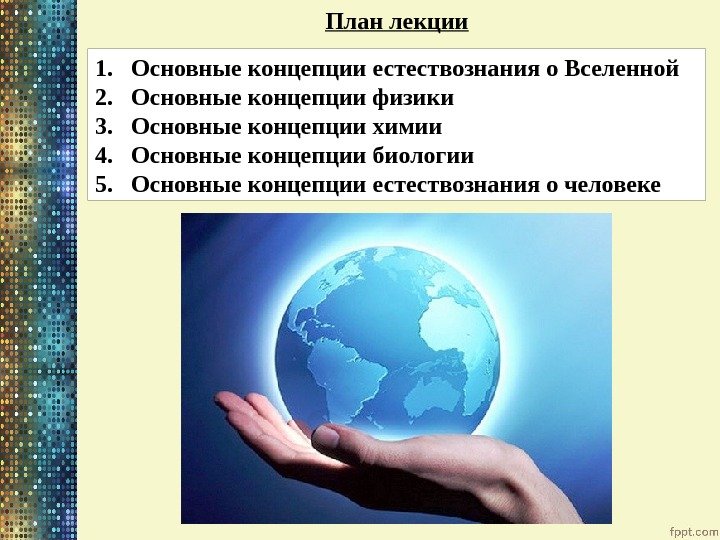 План лекции

1. Основные концепции естествознания о Вселенной
2. Основные концепции физики
3. Основные концепции химии
4. Основные концепции биологии
5. Основные концепции естествознания о человеке

fppt.com